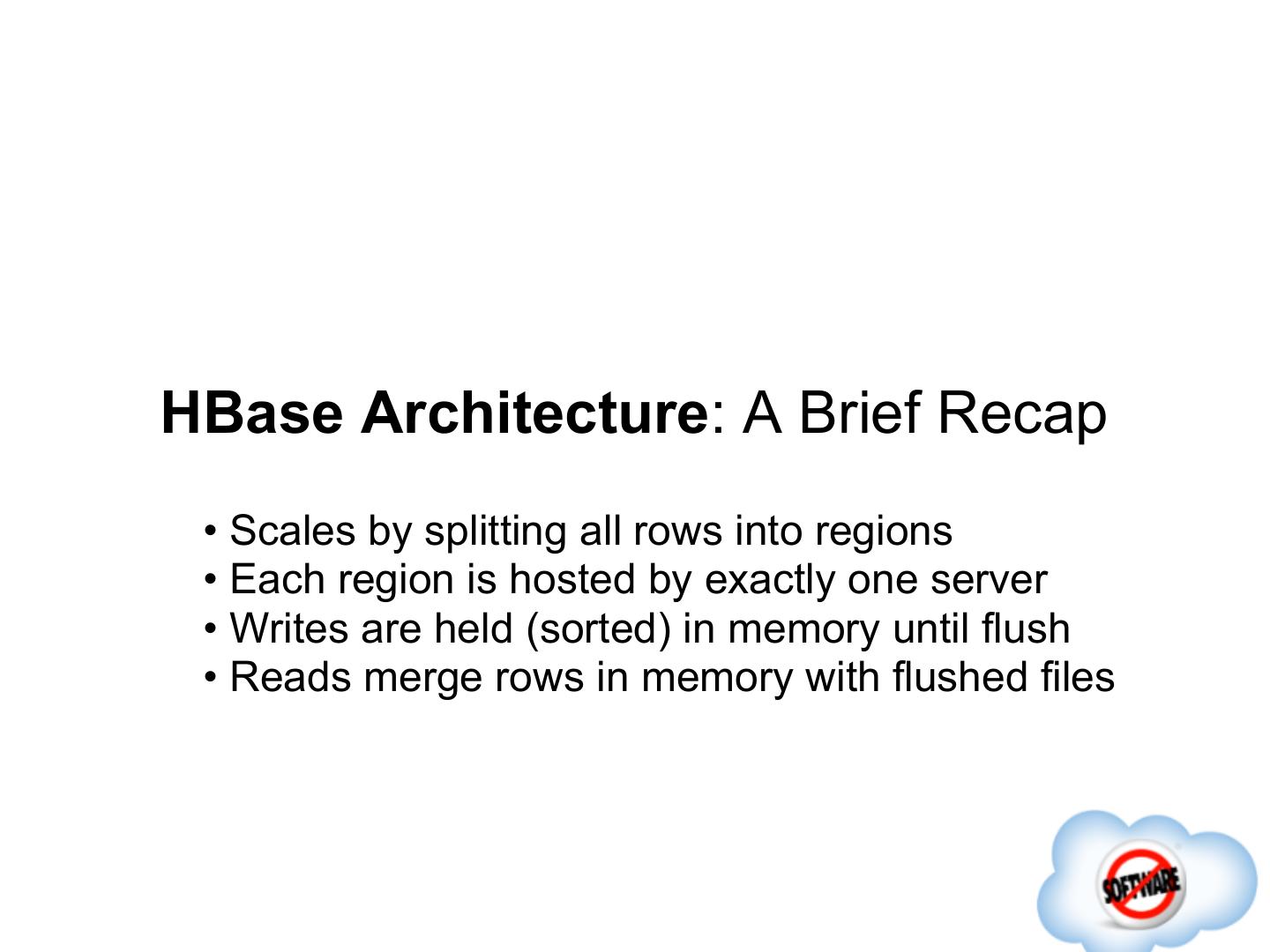 HBase Architecture: A Brief Recap

• Scales by splitting all rows into regions
• Each region is hosted by exactly one server
• Writes are held (sorted) in memory until flush
• Reads merge rows in memory with flushed files

SOFTWARE